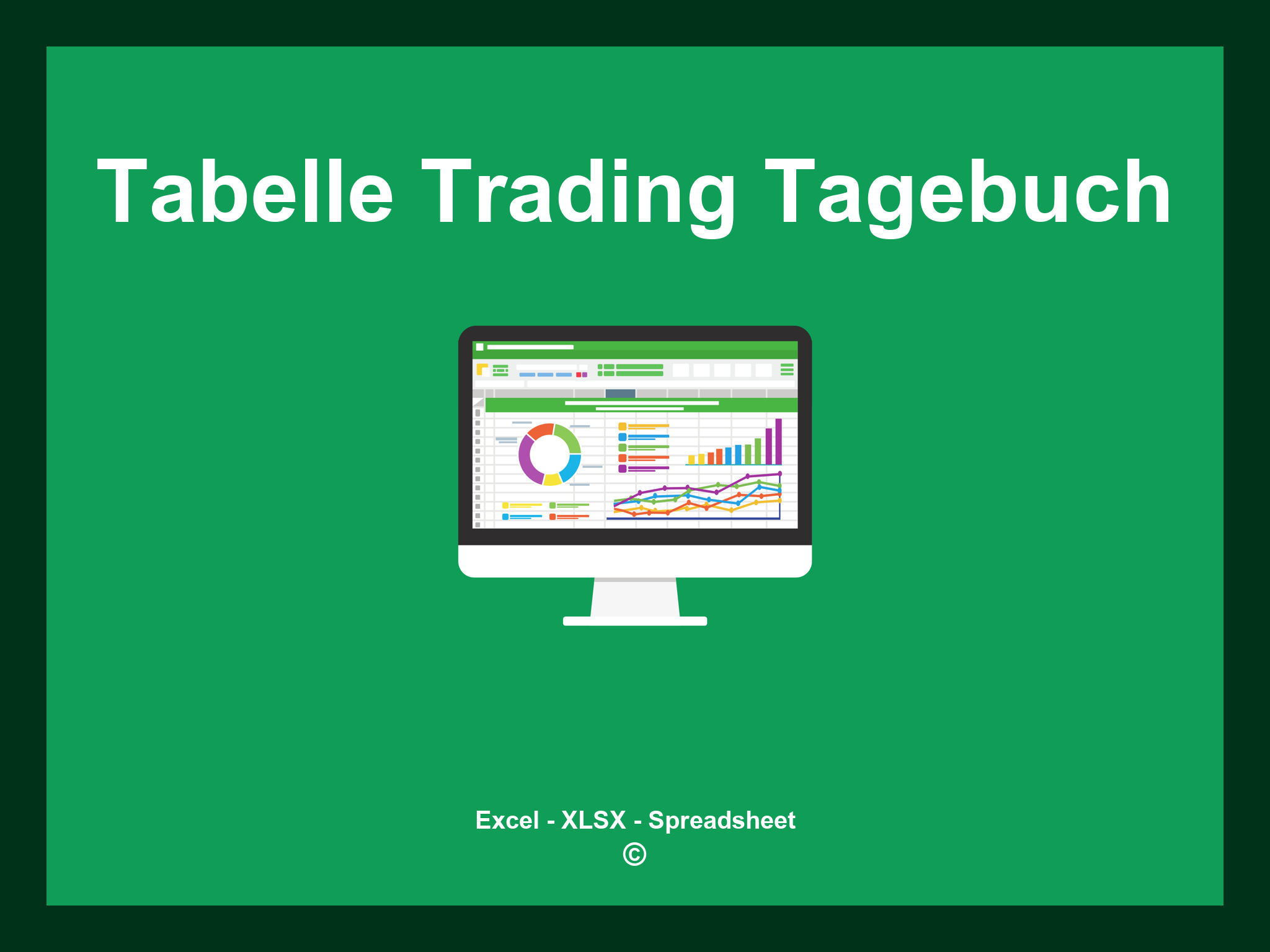 Tabelle Trading Tagebuch

Excel - XLSX - Spreadsheet
©